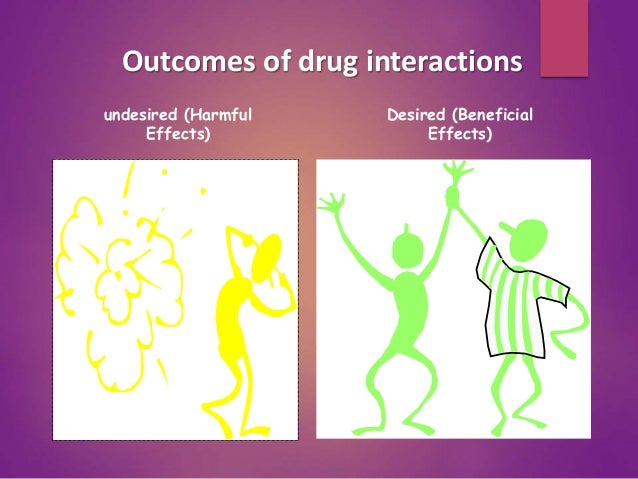 Outcomes of drug interactions

undesired (Harmful Effects)

Desired (Beneficial Effects)